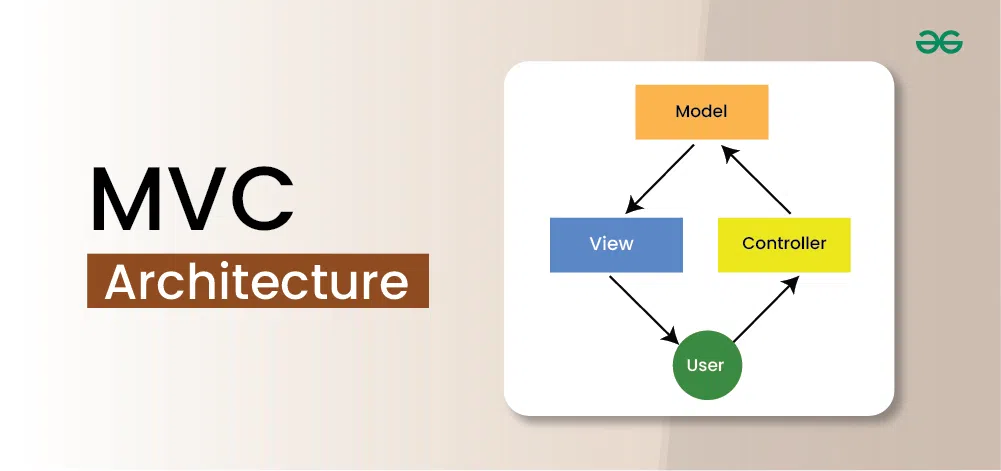 MVC
Architecture

Model
View
Controller
User